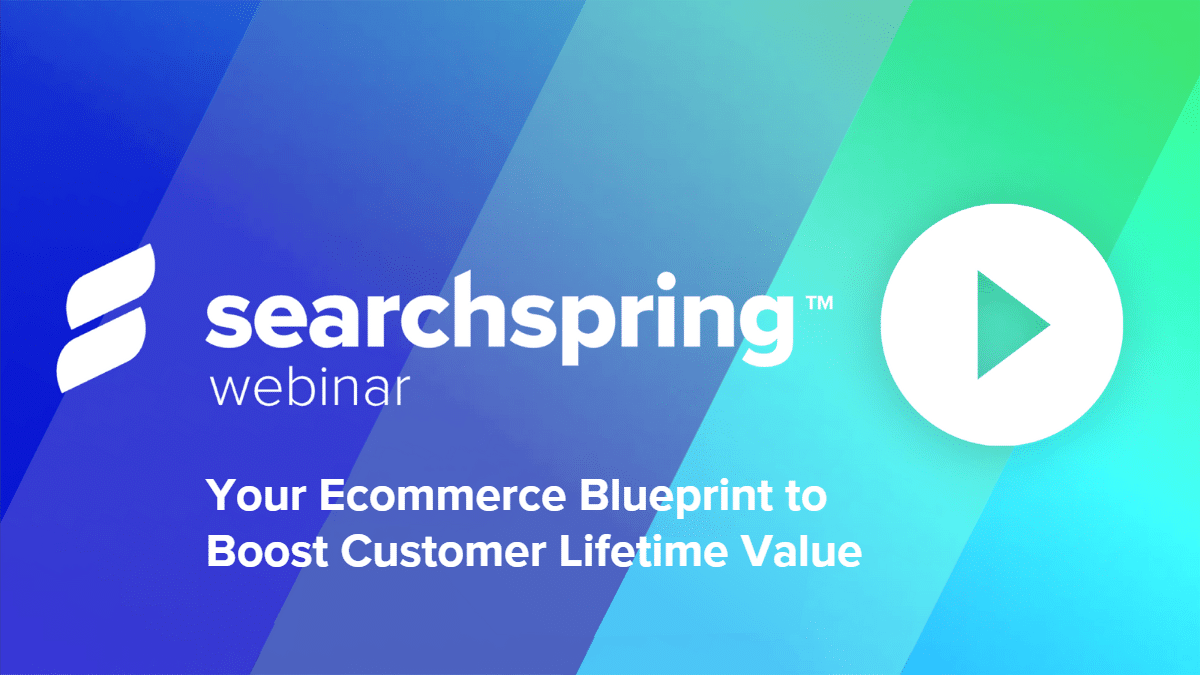 searchspring™
webinar

Your Ecommerce Blueprint to Boost Customer Lifetime Value